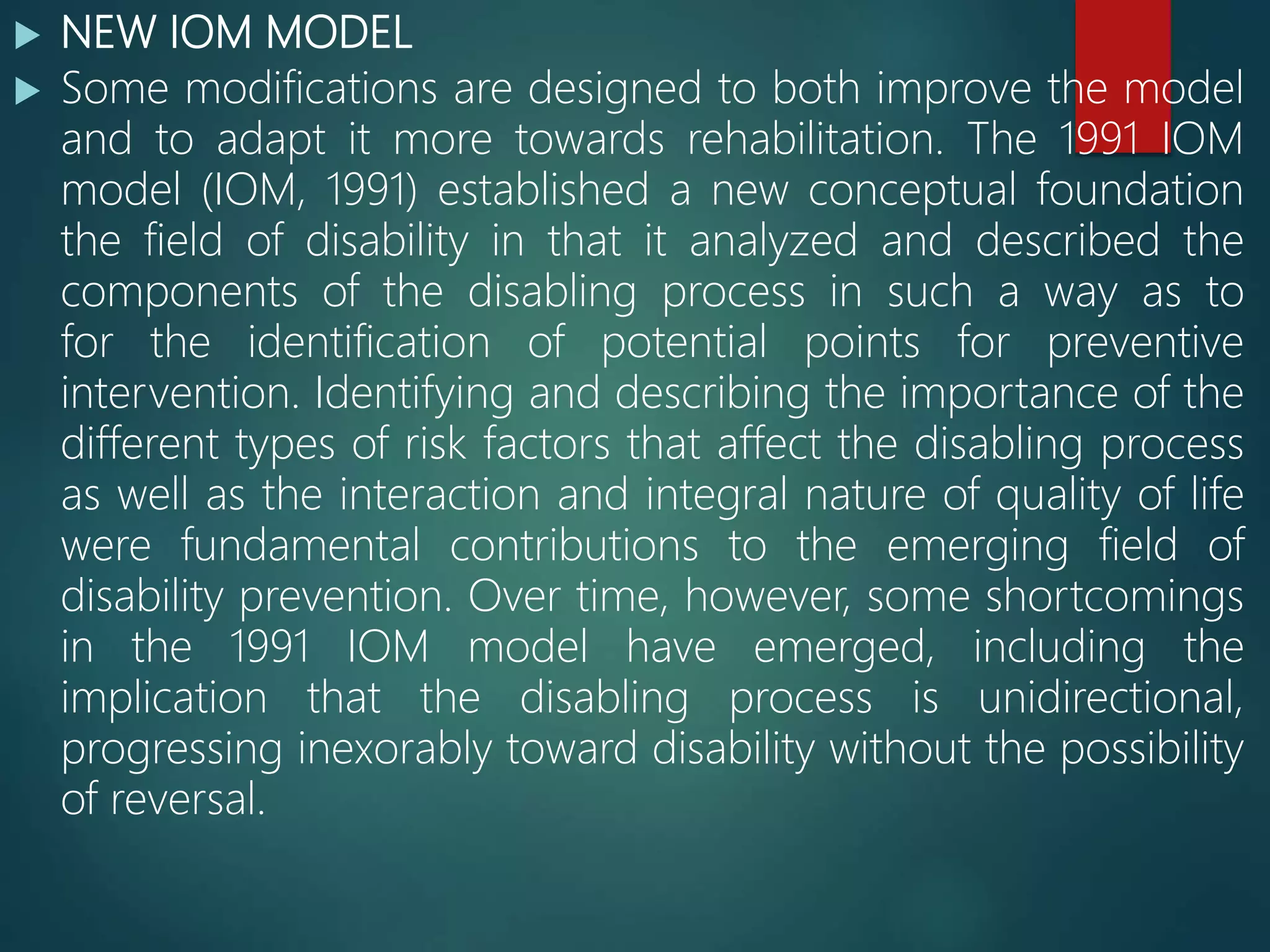 NEW IOM MODEL

Some modifications are designed to both improve the model and to adapt it more towards rehabilitation. The 1991 IOM model (IOM, 1991) established a new conceptual foundation the field of disability in that it analyzed and described the components of the disabling process in such a way as to for the identification of potential points for preventive intervention. Identifying and describing the importance of the different types of risk factors that affect the disabling process as well as the interaction and integral nature of quality of life were fundamental contributions to the emerging field of disability prevention. Over time, however, some shortcomings in the 1991 IOM model have emerged, including the implication that the disabling process is unidirectional, progressing inexorably toward disability without the possibility of reversal.